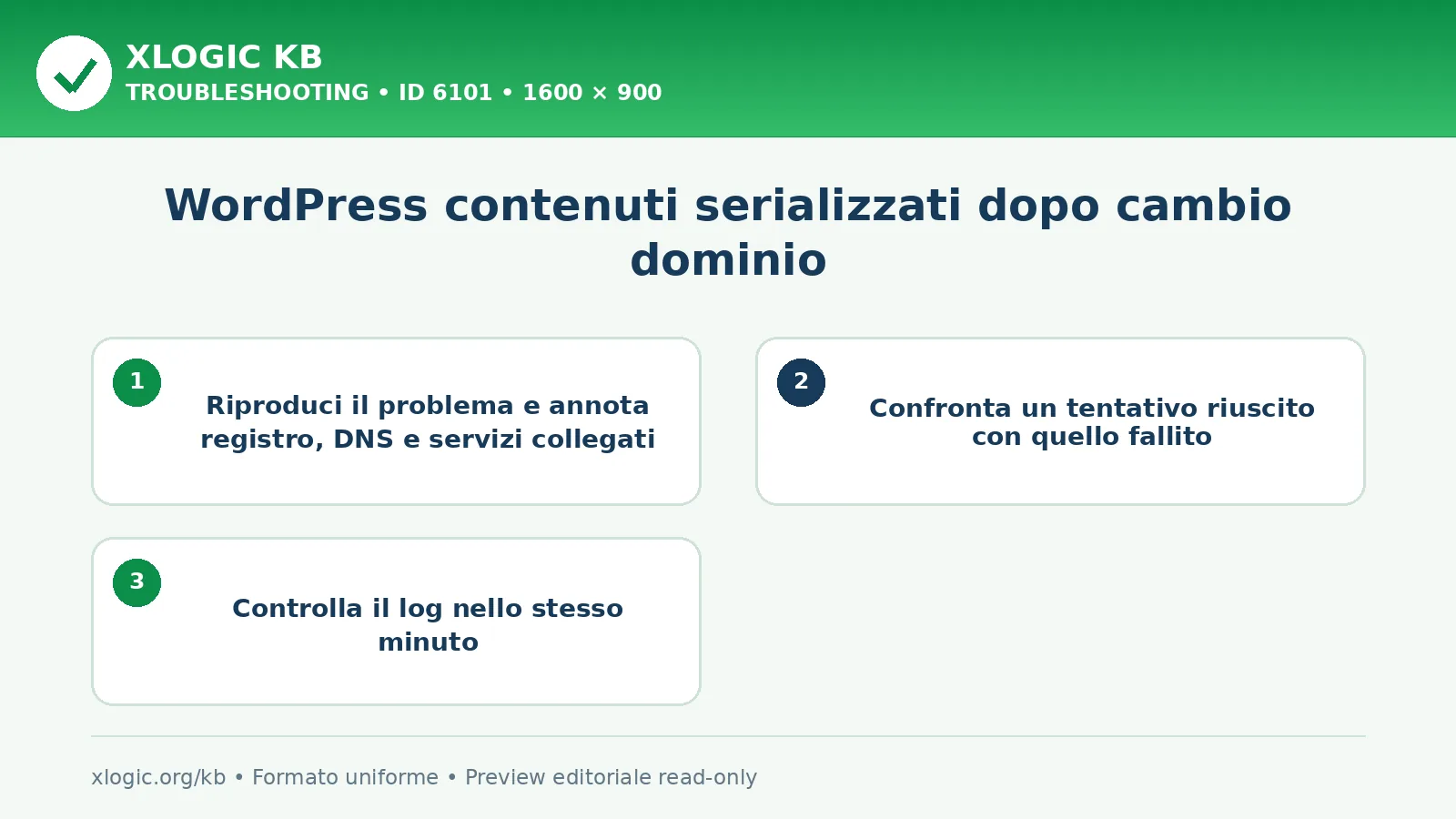 XLOGIC KB
TROUBLESHOOTING • ID 6101 • 1600 × 900

WordPress contenuti serializzati dopo cambio dominio

1
Riproduci il problema e annota registro, DNS e servizi collegati

2
Confronta un tentativo riuscito con quello fallito

3
Controlla il log nello stesso minuto

xlogic.org/kb • Formato uniforme • Preview editoriale read-only